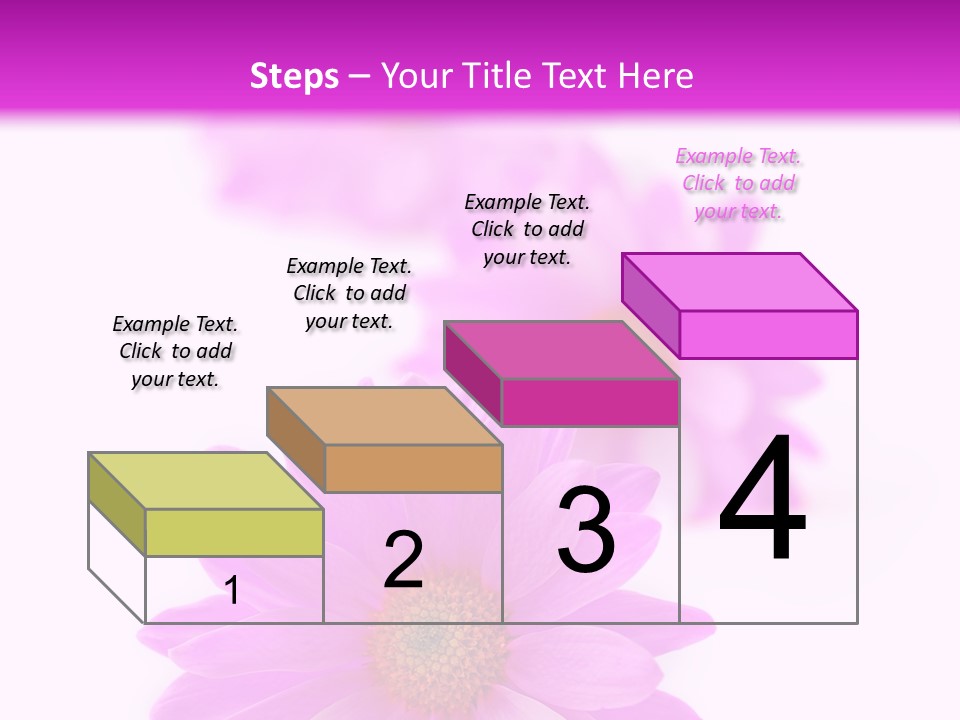 Steps – Your Title Text Here

Example Text. Click to add your text.

Example Text. Click to add your text.

Example Text. Click to add your text.

Example Text. Click to add your text.

1

2

3

4